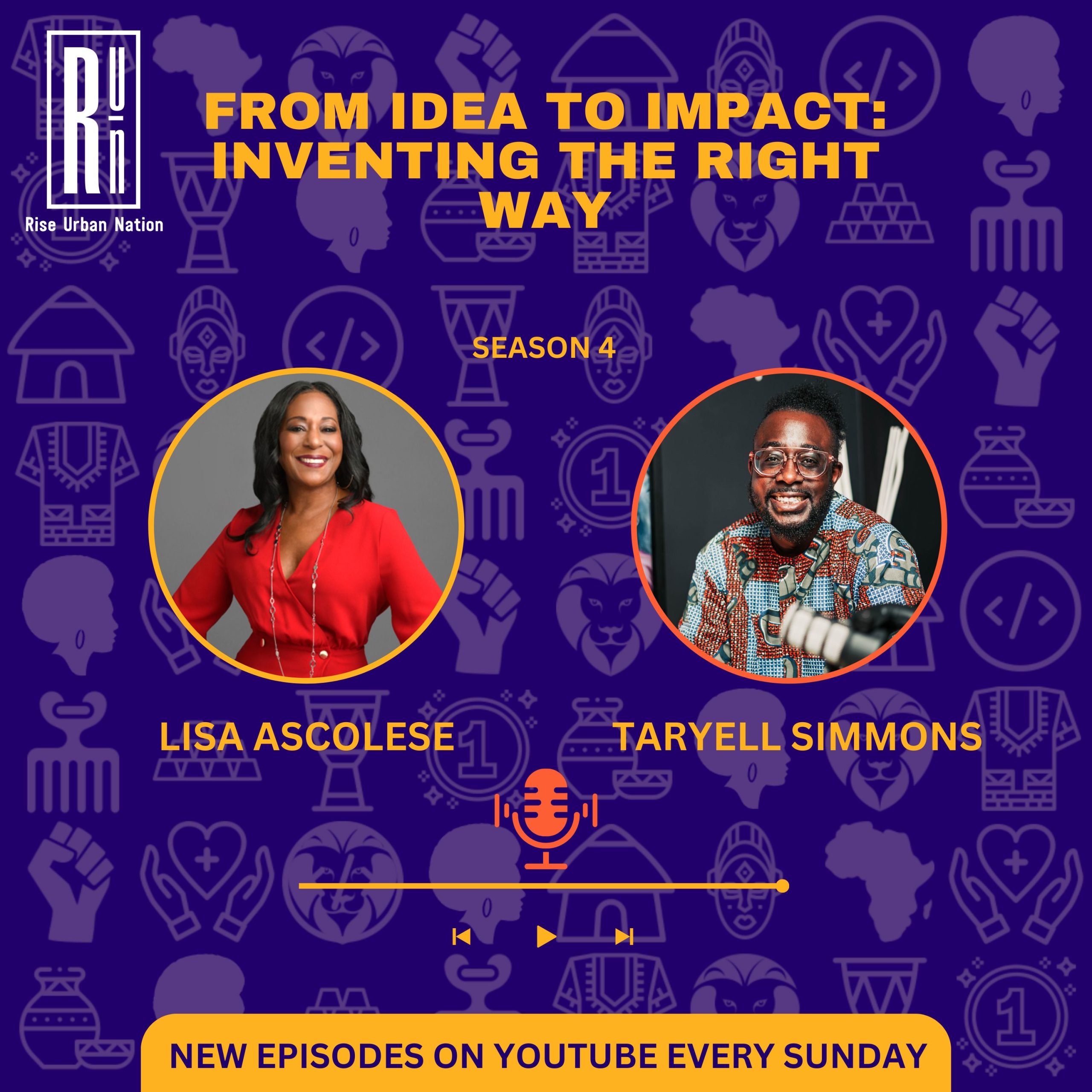 RUN

Rise Urban Nation

FROM IDEA TO IMPACT: INVENTING THE RIGHT WAY

SEASON 4

LISA ASCOLESE

TARYELL SIMMONS

NEW EPISODES ON YOUTUBE EVERY SUNDAY